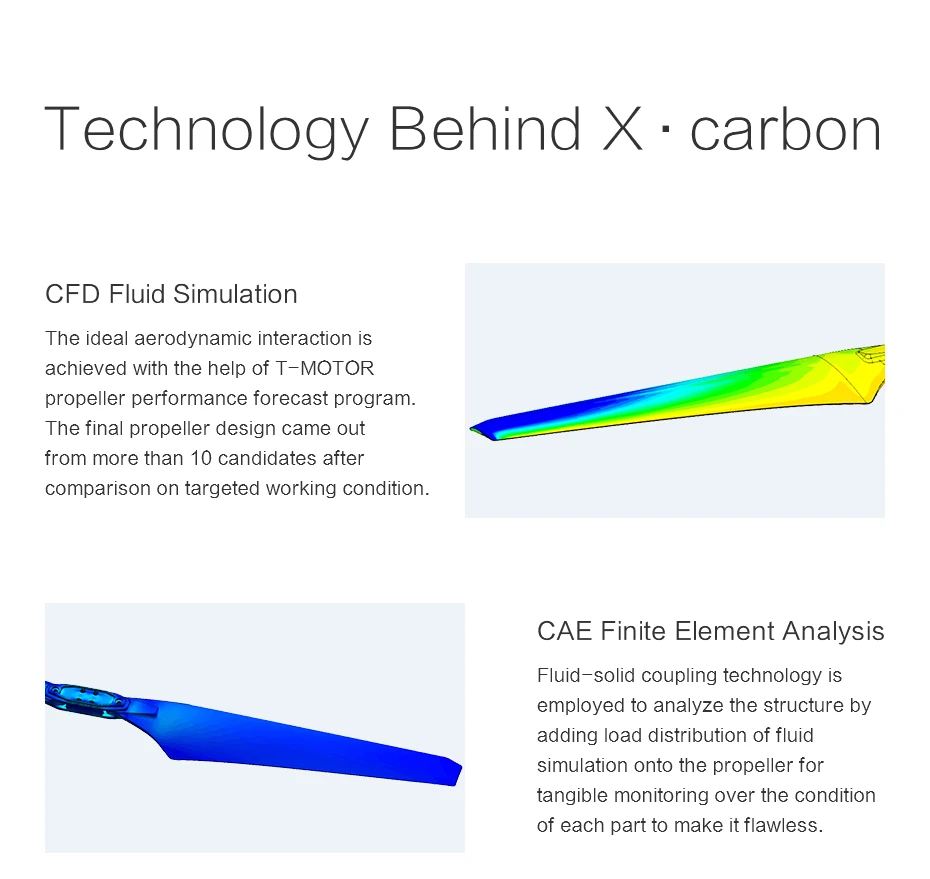 Technology Behind X · carbon

CFD Fluid Simulation

The ideal aerodynamic interaction is achieved with the help of T-MOTOR propeller performance forecast program. The final propeller design came out from more than 10 candidates after comparison on targeted working condition.

CAE Finite Element Analysis

Fluid-solid coupling technology is employed to analyze the structure by adding load distribution of fluid simulation onto the propeller for tangible monitoring over the condition of each part to make it flawless.